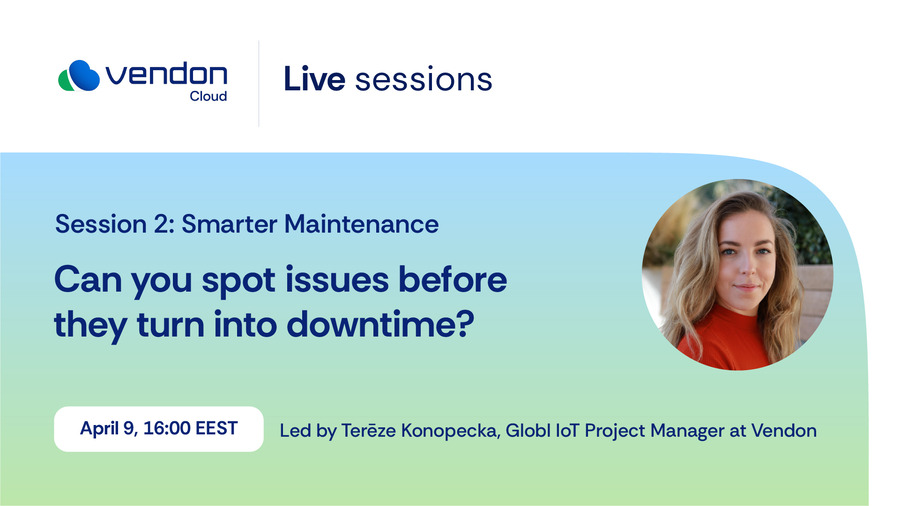 vendon
Cloud

Live sessions

Session 2: Smarter Maintenance

Can you spot issues before they turn into downtime?

April 9, 16:00 EEST

Led by Terēze Konopecka, Globl IoT Project Manager at Vendon